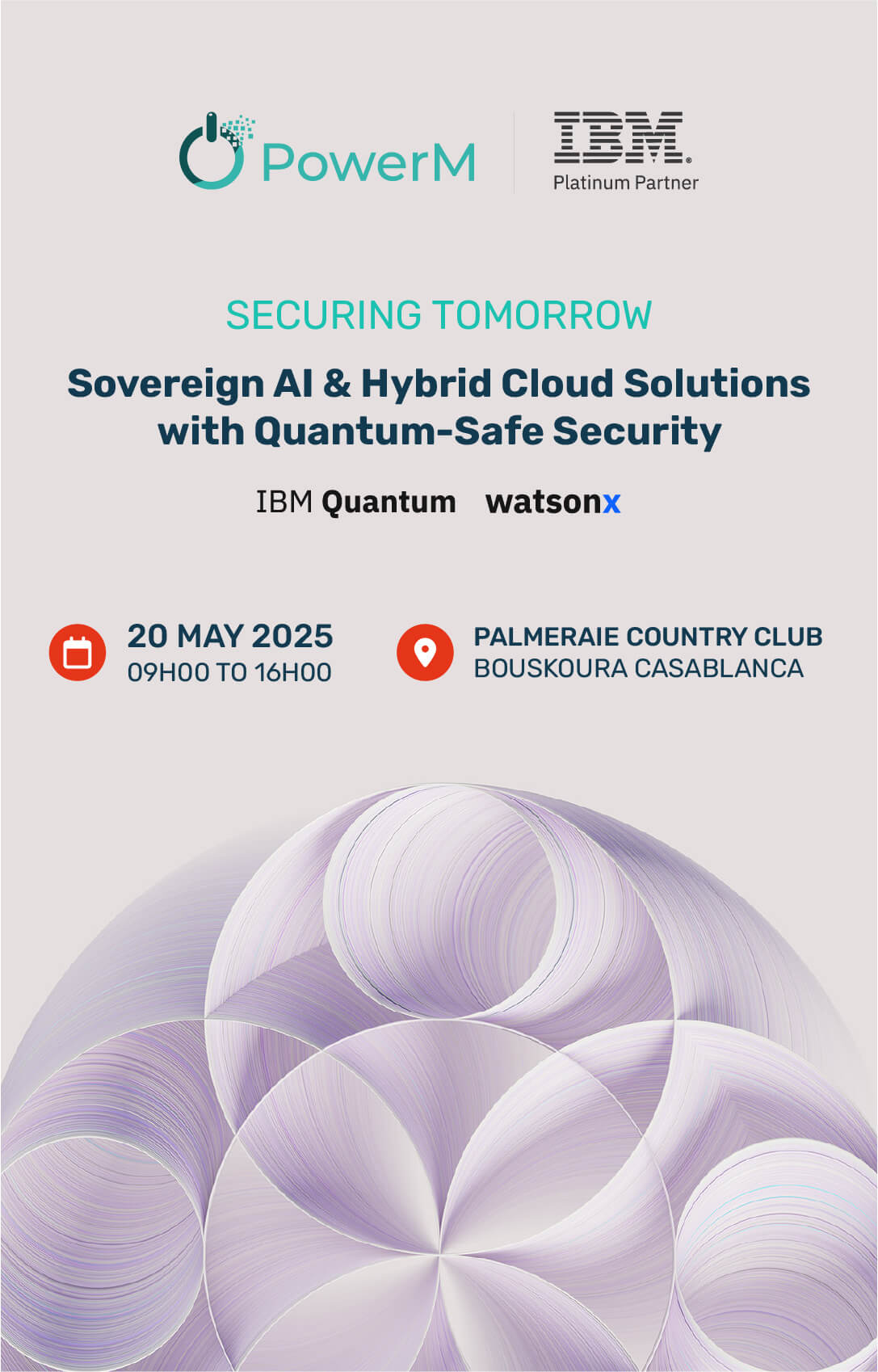 PowerM

IBM
Platinum Partner

SECURING TOMORROW

Sovereign AI & Hybrid Cloud Solutions with Quantum-Safe Security

IBM Quantum watsonx

20 MAY 2025
09H00 TO 16H00

PALMERAIE COUNTRY CLUB
BOUSKOURA CASABLANCA